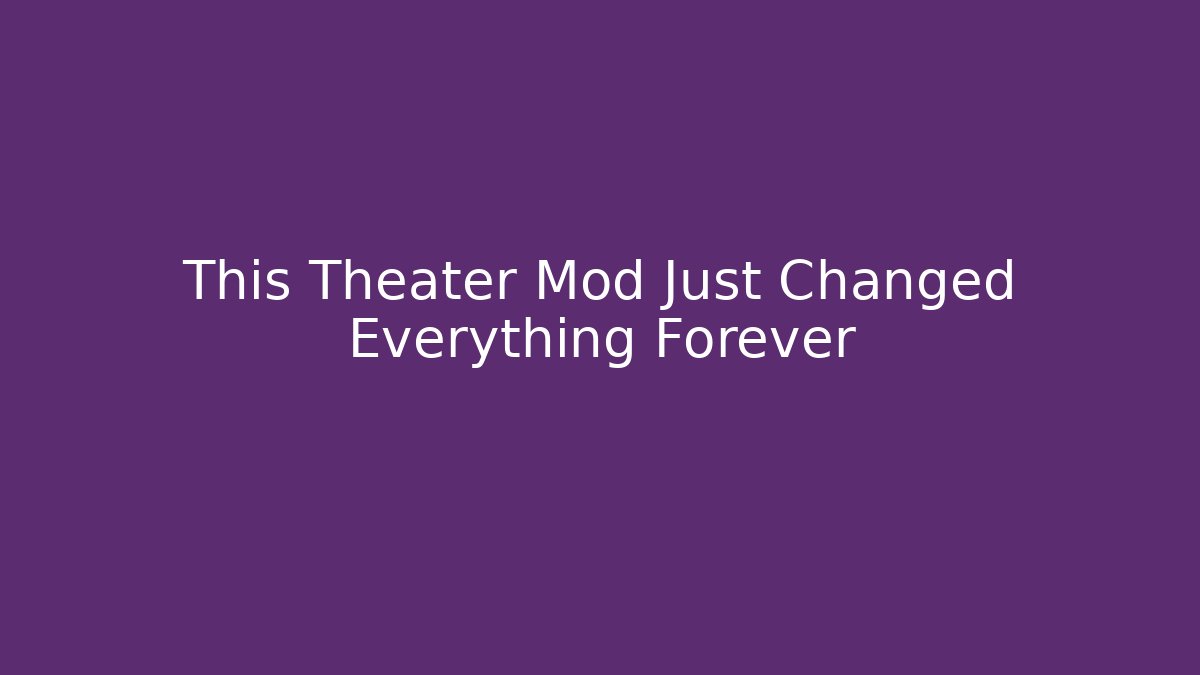 This Theater Mod Just Changed Everything Forever